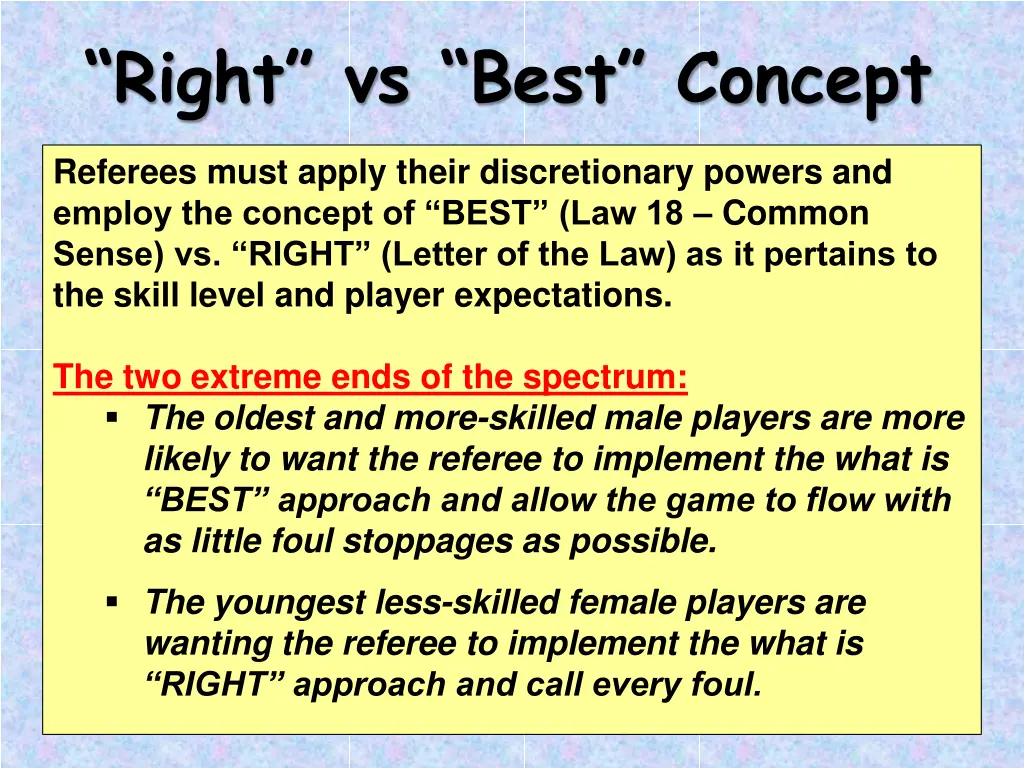 “Right” vs “Best” Concept

Referees must apply their discretionary powers and employ the concept of “BEST” (Law 18 – Common Sense) vs. “RIGHT” (Letter of the Law) as it pertains to the skill level and player expectations.

The two extreme ends of the spectrum:
▪ The oldest and more-skilled male players are more likely to want the referee to implement the what is “BEST” approach and allow the game to flow with as little foul stoppages as possible.
▪ The youngest less-skilled female players are wanting the referee to implement the what is “RIGHT” approach and call every foul.